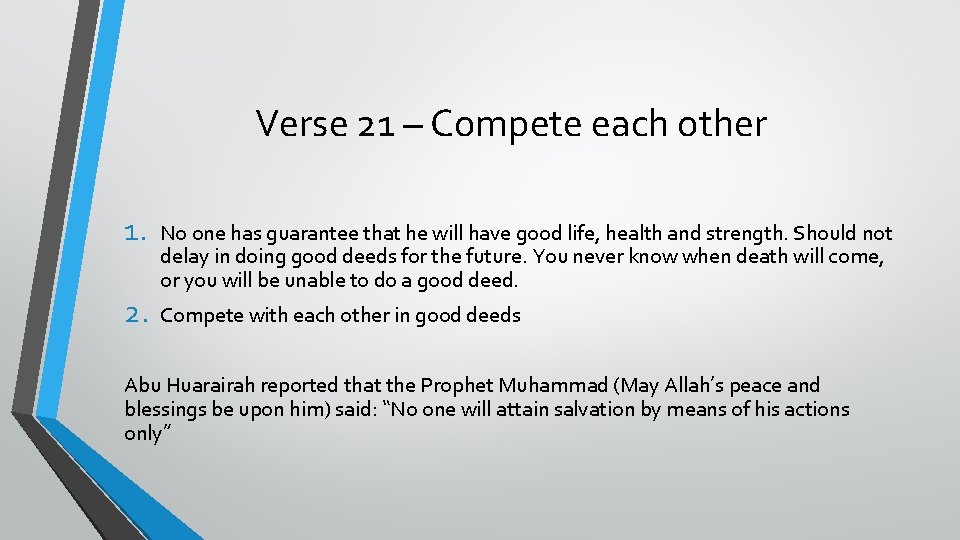 Verse 21 – Compete each other

1. No one has guarantee that he will have good life, health and strength. Should not delay in doing good deeds for the future. You never know when death will come, or you will be unable to do a good deed.

2. Compete with each other in good deeds

Abu Huarairah reported that the Prophet Muhammad (May Allah's peace and blessings be upon him) said: "No one will attain salvation by means of his actions only"